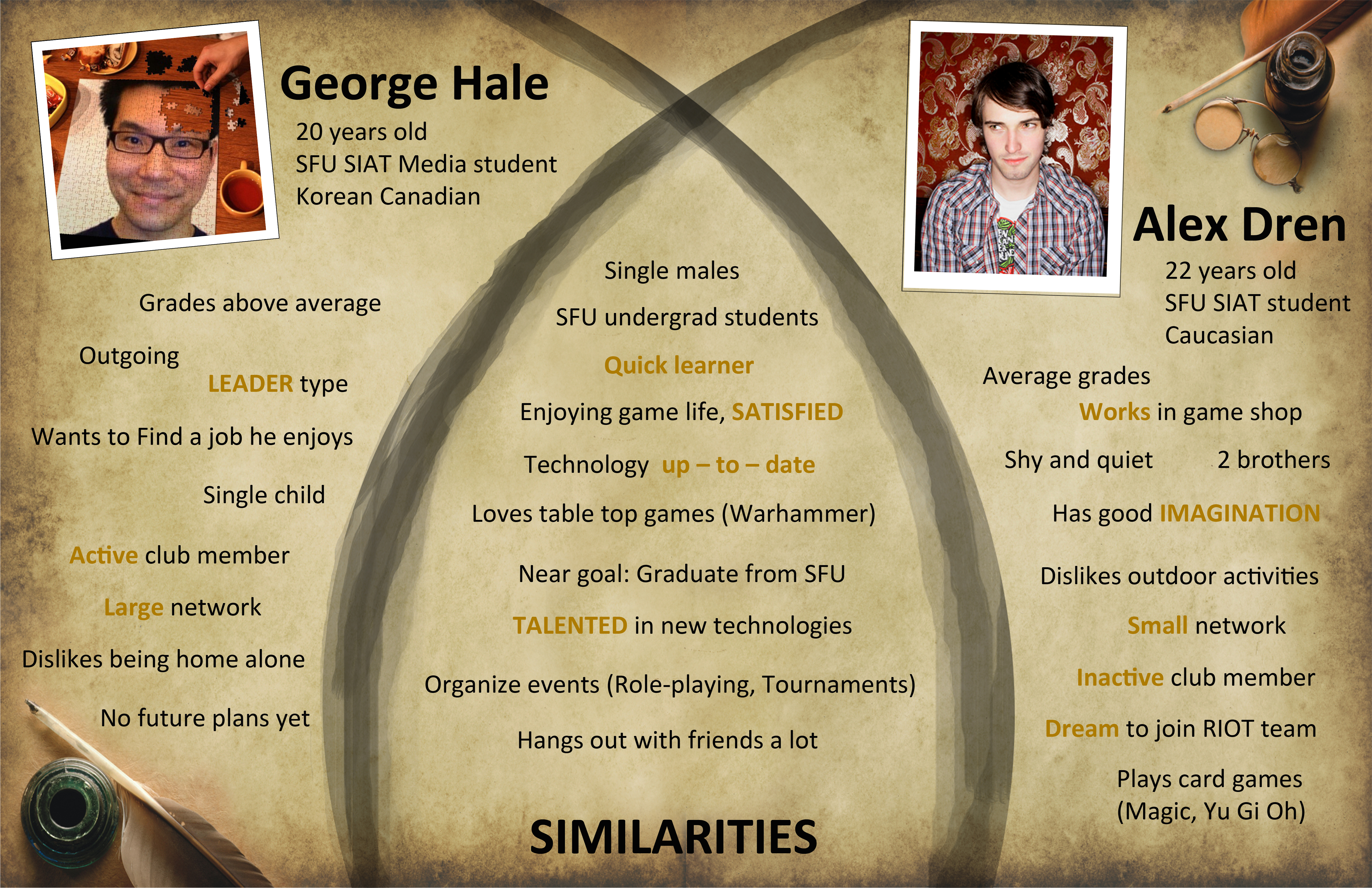 George Hale

20 years old
SFU SIAT Media student
Korean Canadian

Grades above average

Outgoing

LEADER type

Wants to Find a job he enjoys

Single child

Active club member

Large network

Dislikes being home alone

No future plans yet

Single males

SFU undergrad students

Quick learner

Enjoying game life, SATISFIED

Technology up – to – date

Loves table top games (Warhammer)

Near goal: Graduate from SFU

TALENTED in new technologies

Organize events (Role-playing, Tournaments)

Hangs out with friends a lot

SIMILARITIES

Alex Dren

22 years old
SFU SIAT student
Caucasian

Average grades

Works in game shop

Shy and quiet

2 brothers

Has good IMAGINATION

Dislikes outdoor activities

Small network

Inactive club member

Dream to join RIOT team

Plays card games (Magic, Yu Gi Oh)